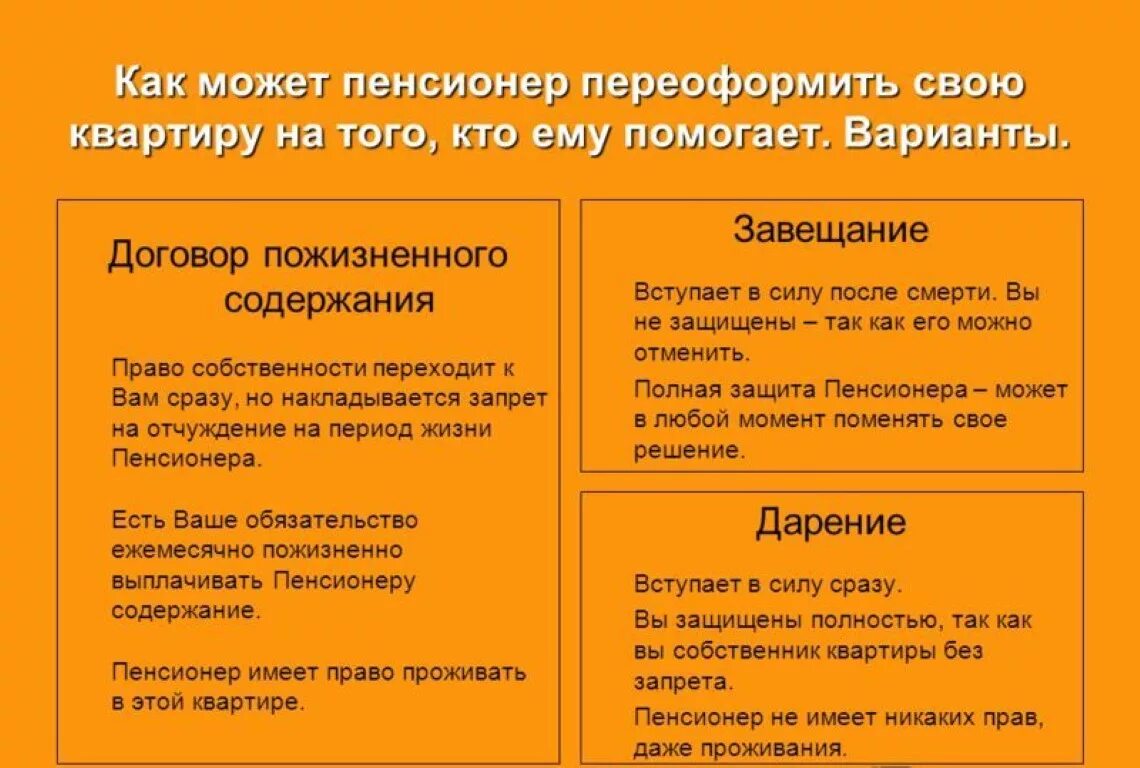 Как может пенсионер переоформить свою квартиру на того, кто ему помогает. Варианты.

Договор пожизненного содержания

Право собственности переходит к Вам сразу, но накладывается запрет на отчуждение на период жизни Пенсионера.

Есть Ваше обязательство ежемесячно пожизненно выплачивать Пенсионеру содержание.

Пенсионер имеет право проживать в этой квартире.

Завещание

Вступает в силу после смерти. Вы не защищены – так как его можно отменить.

Полная защита Пенсионера – может в любой момент поменять свое решение.

Дарение

Вступает в силу сразу.

Вы защищены полностью, так как вы собственник квартиры без запрета.

Пенсионер не имеет никаких прав, даже проживания.